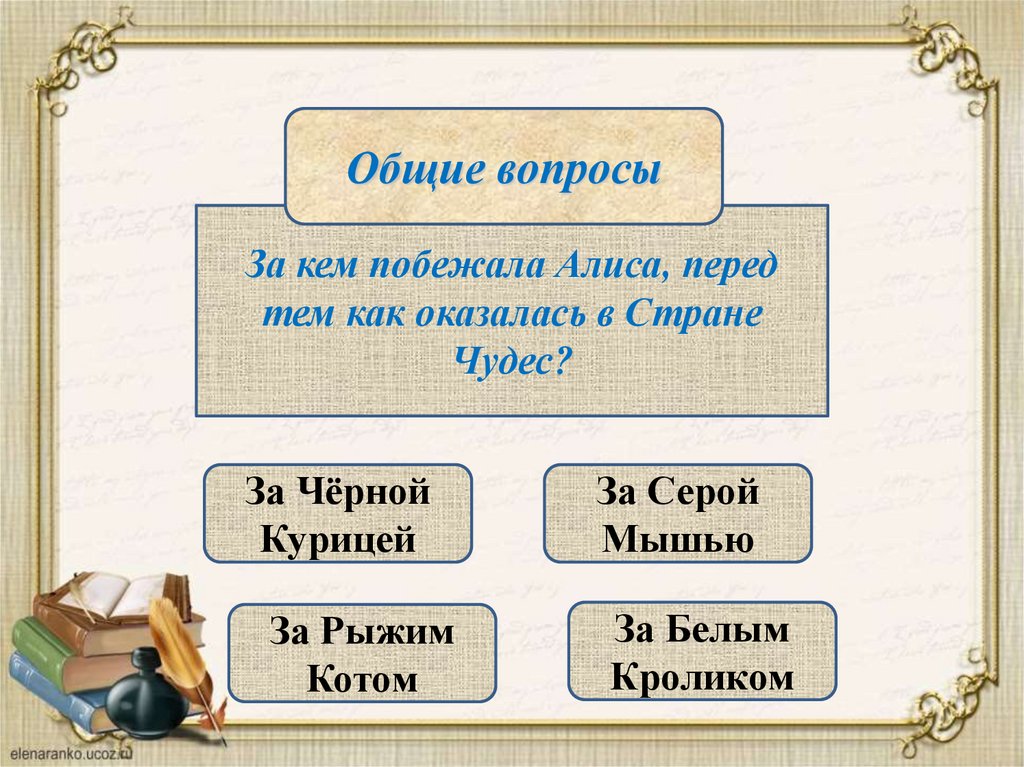 Общие вопросы

За кем побежала Алиса, перед тем как оказалась в Стране Чудес?

За Чёрной Курицей

За Серой Мышью

За Рыжим Котом

За Белым Кроликом

elenaranko.ucoz.ru